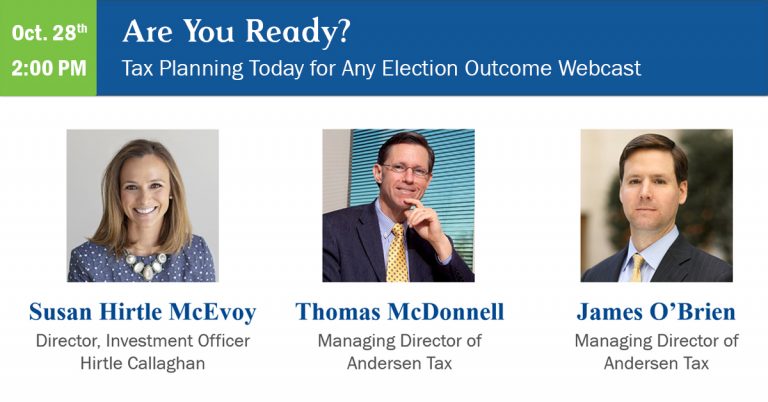 Oct. 28th
2:00 PM

Are You Ready?
Tax Planning Today for Any Election Outcome Webcast

Susan Hirtle McEvoy
Director, Investment Officer
Hirtle Callaghan

Thomas McDonnell
Managing Director of
Andersen Tax

James O'Brien
Managing Director of
Andersen Tax